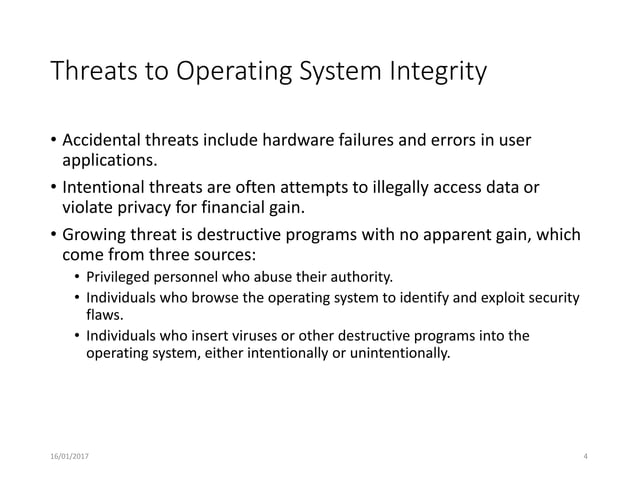 Threats to Operating System Integrity

• Accidental threats include hardware failures and errors in user applications.

• Intentional threats are often attempts to illegally access data or violate privacy for financial gain.

• Growing threat is destructive programs with no apparent gain, which come from three sources:

• Privileged personnel who abuse their authority.

• Individuals who browse the operating system to identify and exploit security flaws.

• Individuals who insert viruses or other destructive programs into the operating system, either intentionally or unintentionally.

16/01/2017

4